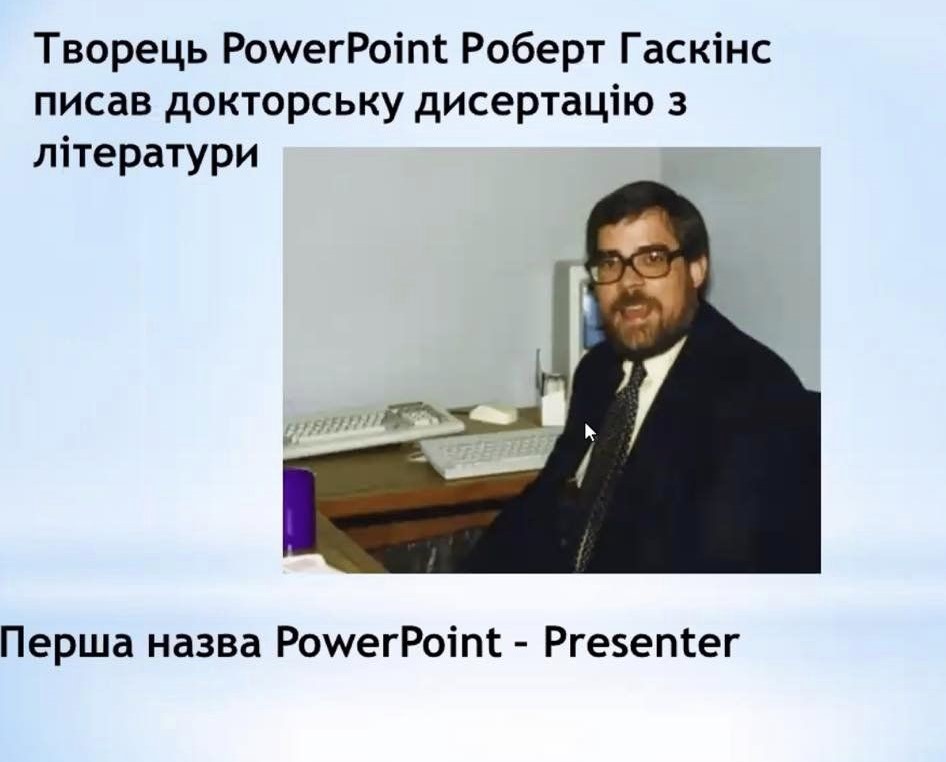 Творець PowerPoint Роберт Гаскінс писав докторську дисертацію з літератури

Перша назва PowerPoint – Presenter